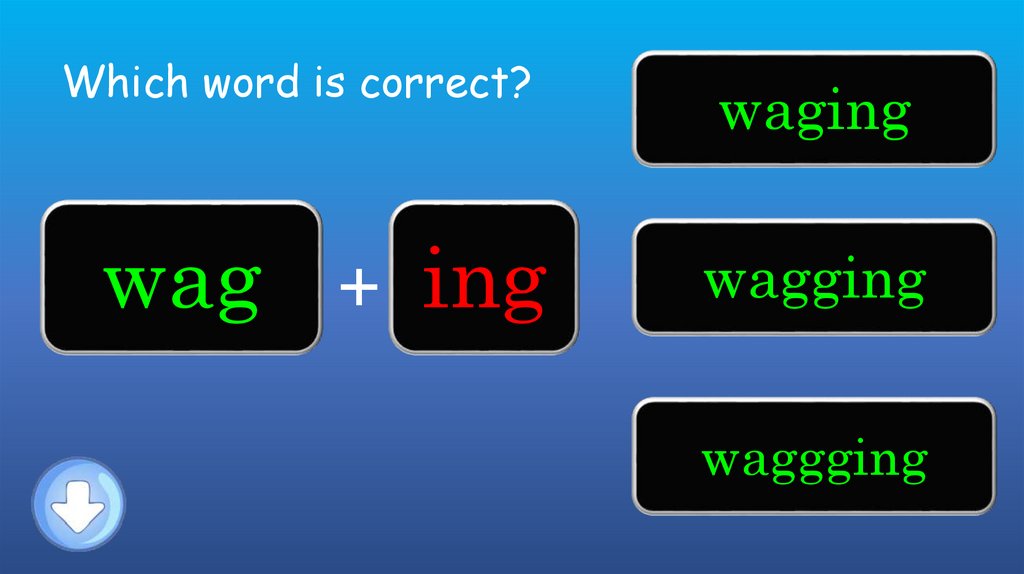 Which word is correct?

wag + ing

waging

wagging

waggging